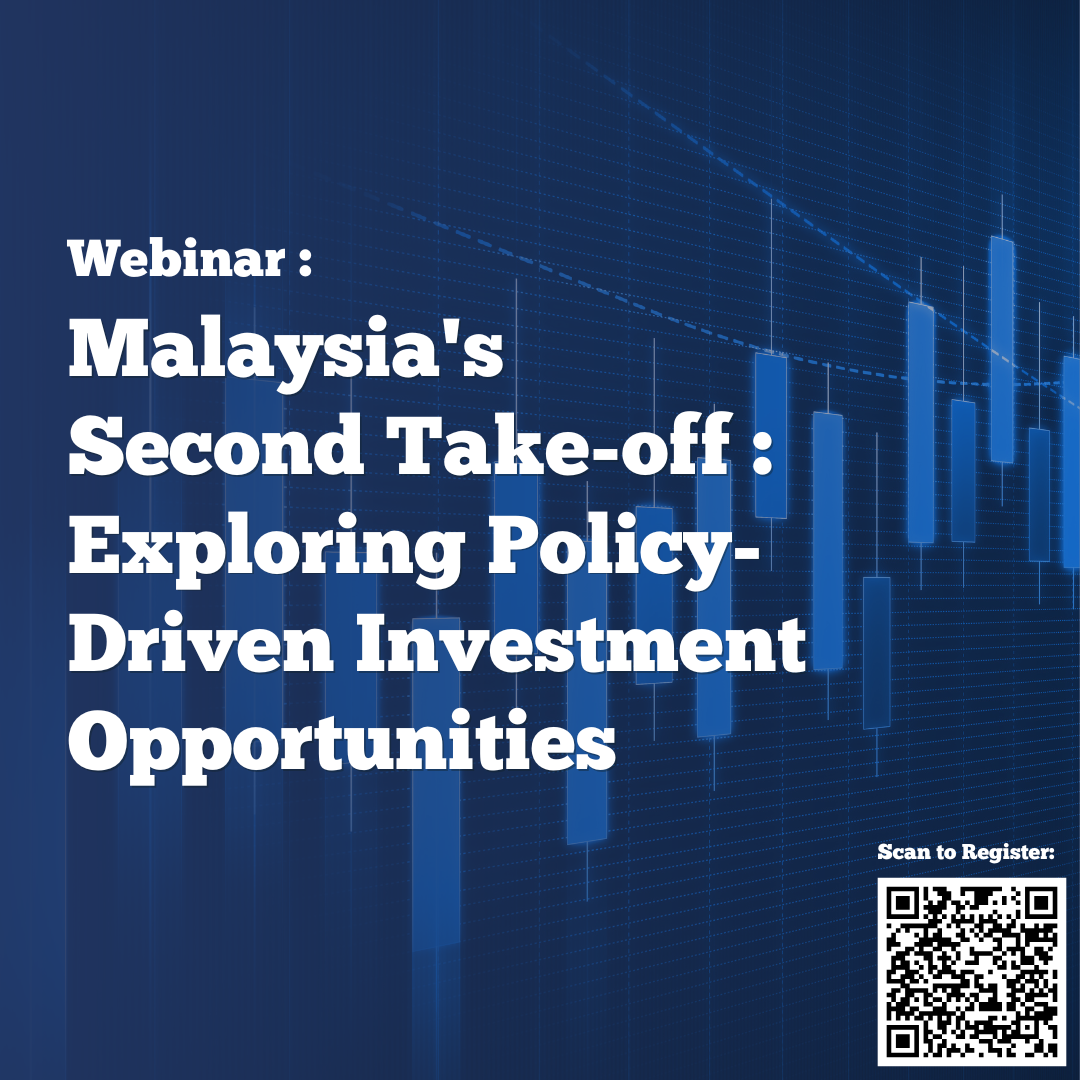 Webinar :

Malaysia's Second Take-off : Exploring Policy-Driven Investment Opportunities

Scan to Register: